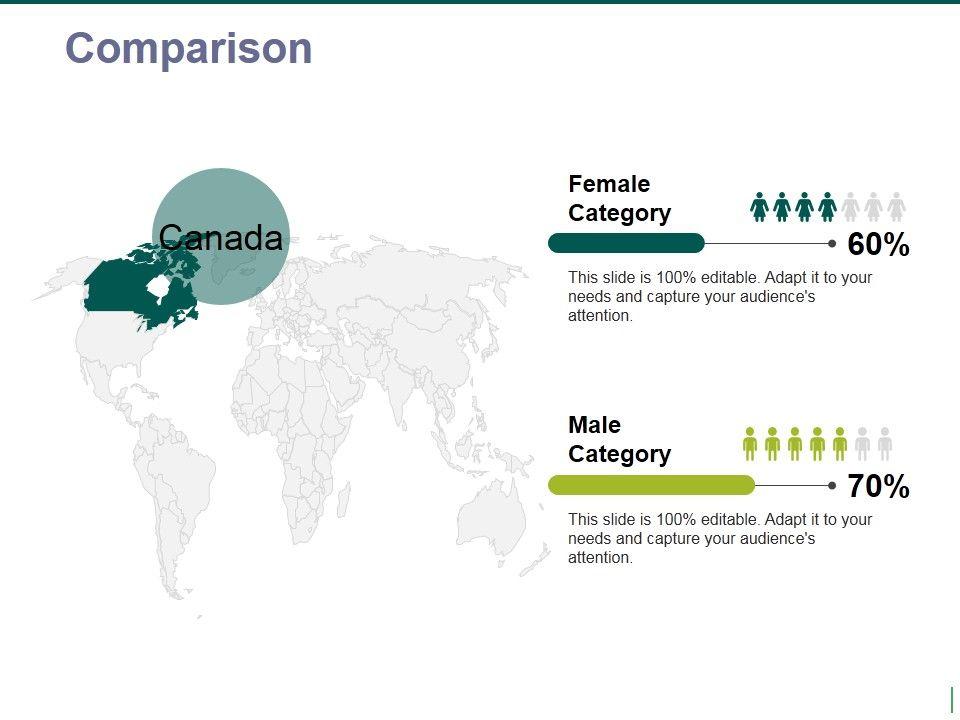 Comparison

Canada

Female Category

60%

This slide is 100% editable. Adapt it to your needs and capture your audience's attention.

Male Category

70%

This slide is 100% editable. Adapt it to your needs and capture your audience's attention.